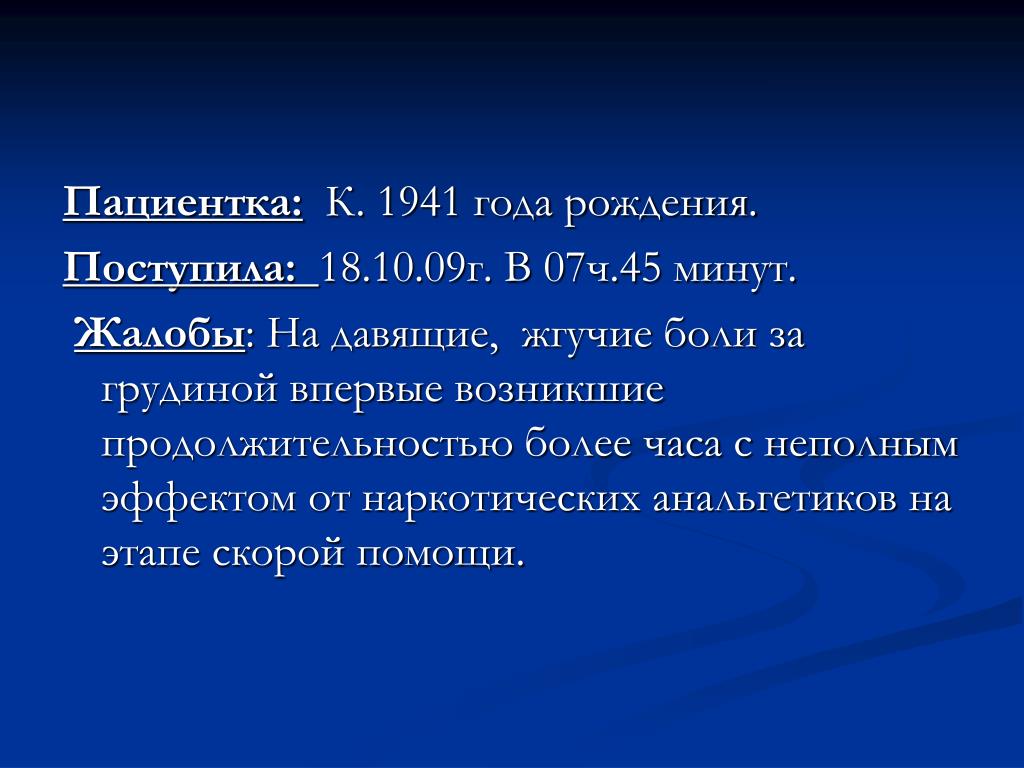 Пациентка: К. 1941 года рождения.

Поступила: 18.10.09г. В 07ч.45 минут.

Жалобы: На давящие, жгучие боли за грудиной впервые возникшие продолжительностью более часа с неполным эффектом от наркотических анальгетиков на этапе скорой помощи.